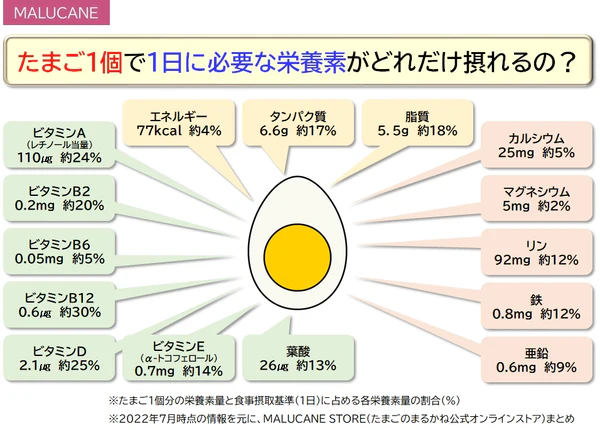 MALUCANE

たまご1個で1日に必要な栄養素がどれだけ摂れるの？

エネルギー
77kcal 約4%

タンパク質
6.6g 約17%

脂質
5.5g 約18%

ビタミンA
（レチノール当量）
110㎍ 約24%

ビタミンB2
0.2mg 約20%

ビタミンB6
0.05mg 約5%

ビタミンB12
0.6㎍ 約30%

ビタミンD
2.1㎍ 約25%

ビタミンE
（α-トコフェロール）
0.7mg 約14%

葉酸
26㎍ 約13%

カルシウム
25mg 約5%

マグネシウム
5mg 約2%

リン
92mg 約12%

鉄
0.8mg 約12%

亜鉛
0.6mg 約9%

※たまご1個分の栄養素量と食事摂取基準（1日）に占める各栄養素量の割合（%）
※2022年7月時点の情報を元に、MALUCANE STORE（たまごのまるかね公式オンラインストア）まとめ